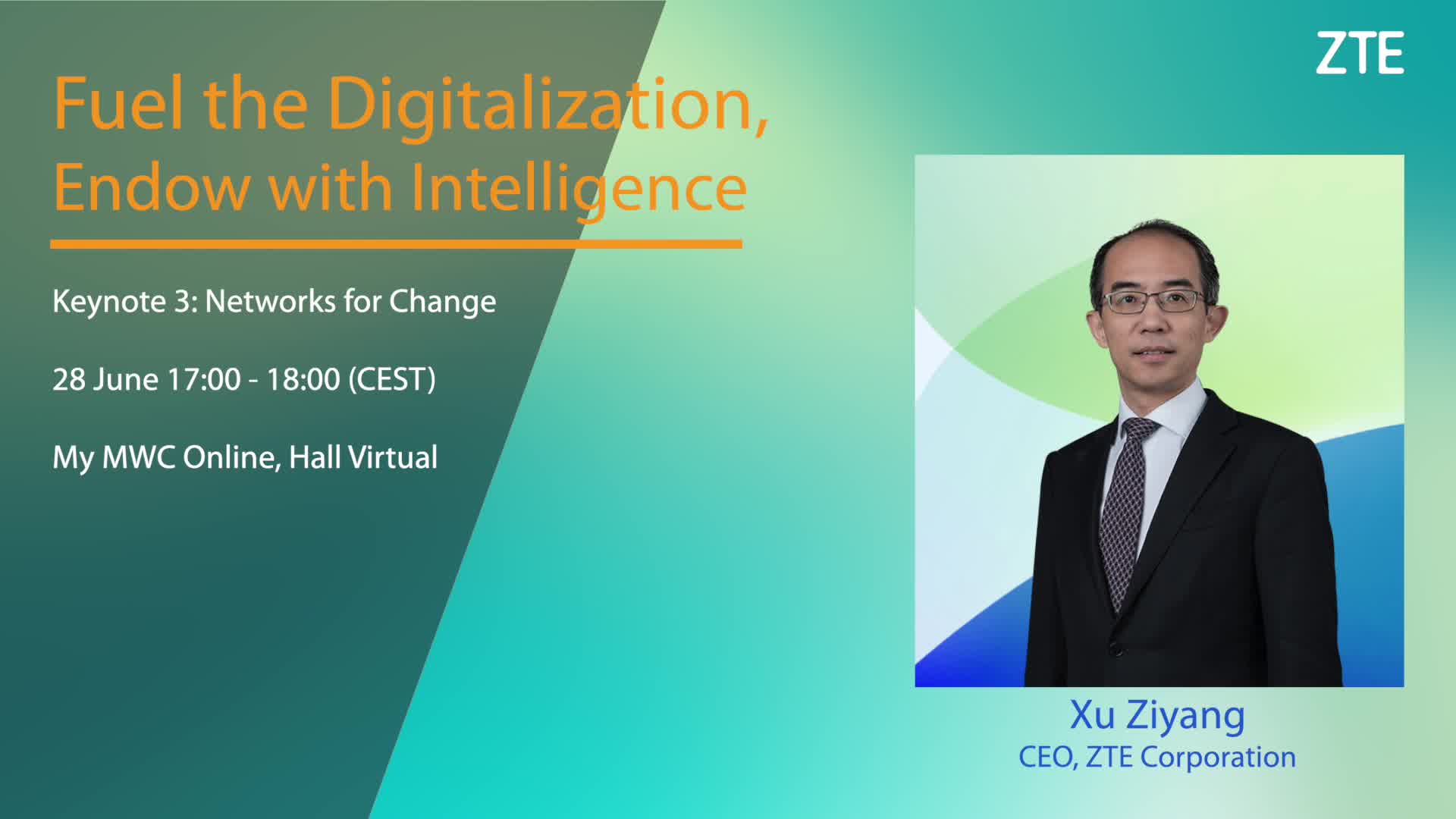 ZTE

Fuel the Digitalization,
Endow with Intelligence

Keynote 3: Networks for Change

28 June 17:00 - 18:00 (CEST)

My MWC Online, Hall Virtual

Xu Ziyang
CEO, ZTE Corporation